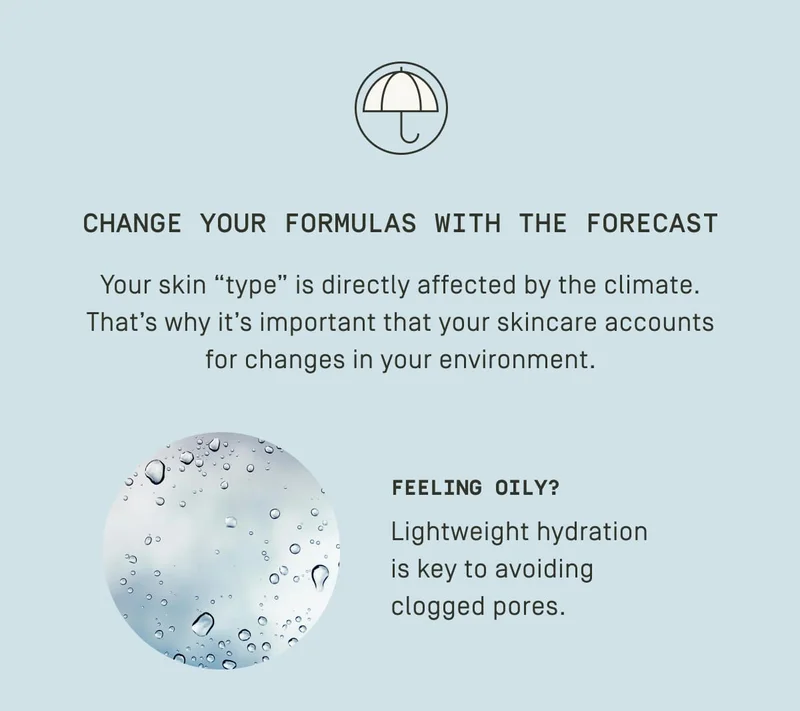 CHANGE YOUR FORMULAS WITH THE FORECAST

Your skin “type” is directly affected by the climate. That’s why it’s important that your skincare accounts for changes in your environment.

FEELING OILY?

Lightweight hydration is key to avoiding clogged pores.